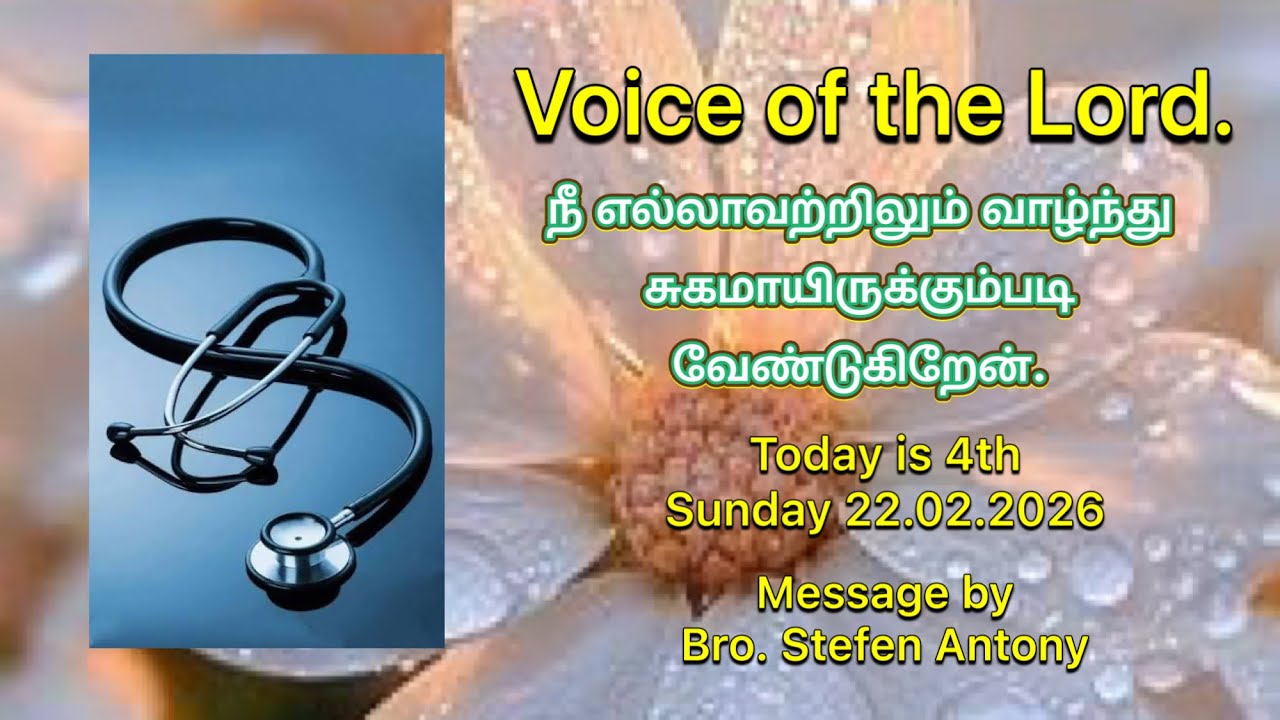 Voice of the Lord.

நீ எல்லாவற்றிலும் வாழ்ந்து சுகமாயிருக்கும்படி வேண்டுகிறேன்.

Today is 4th Sunday 22.02.2026

Message by Bro. Stefen Antony